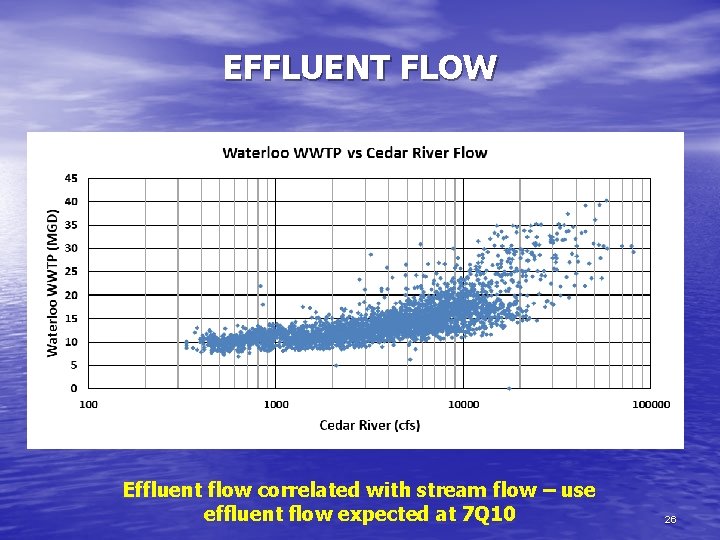 EFFLUENT FLOW

Waterloo WWTP vs Cedar River Flow

Waterloo WWTP (MGD)

45
40
35
30
25
20
15
10
5
0

100
1000
10000
100000

Cedar River (cfs)

Effluent flow correlated with stream flow – use effluent flow expected at 7Q10

26